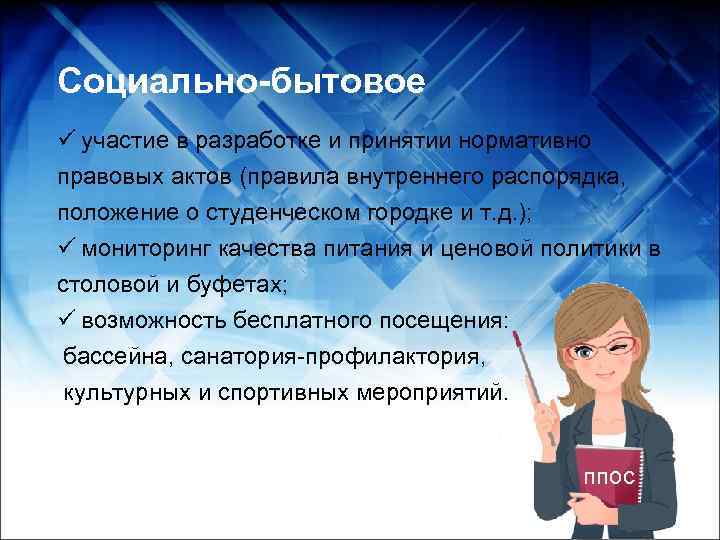 Социально-бытовое

✓ участие в разработке и принятии нормативно правовых актов (правила внутреннего распорядка, положение о студенческом городке и т.д.);

✓ мониторинг качества питания и ценовой политики в столовой и буфетах;

✓ возможность бесплатного посещения: бассейна, санатория-профилактория, культурных и спортивных мероприятий.

ППОС